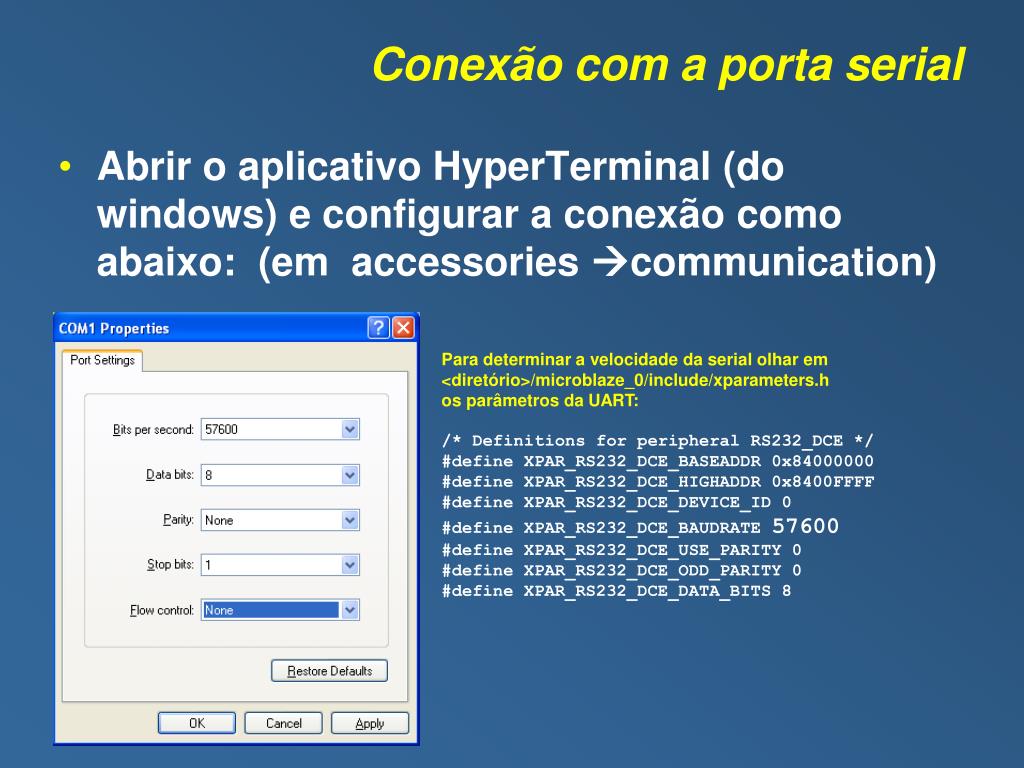 Conexão com a porta serial

• Abrir o aplicativo HyperTerminal (do windows) e configurar a conexão como abaixo: (em accessories →communication)

COM1 Properties

Port Settings

Bits per second: 57600

Data bits: 8

Parity: None

Stop bits: 1

Flow control: None

Restore Defaults

OK Cancel Apply

Para determinar a velocidade da serial olhar em <diretório>/microblaze_0/include/xparameters.h os parâmetros da UART:

/* Definitions for peripheral RS232_DCE */
#define XPAR_RS232_DCE_BASEADDR 0x84000000
#define XPAR_RS232_DCE_HIGHADDR 0x8400FFFF
#define XPAR_RS232_DCE_DEVICE_ID 0
#define XPAR_RS232_DCE_BAUDRATE 57600
#define XPAR_RS232_DCE_USE_PARITY 0
#define XPAR_RS232_DCE_ODD_PARITY 0
#define XPAR_RS232_DCE_DATA_BITS 8